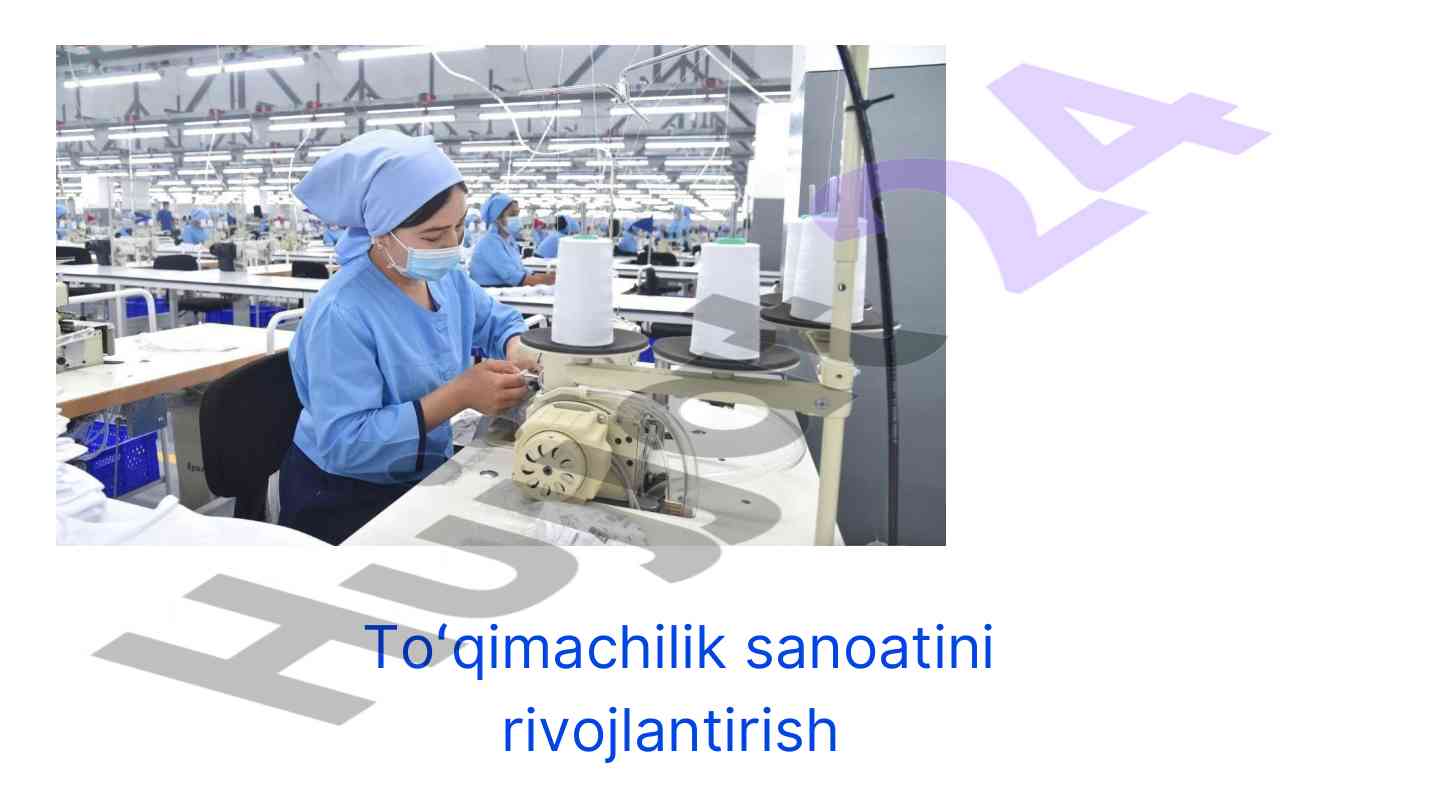 HUJJAT24

To‘qimachilik sanoatini rivojlantirish